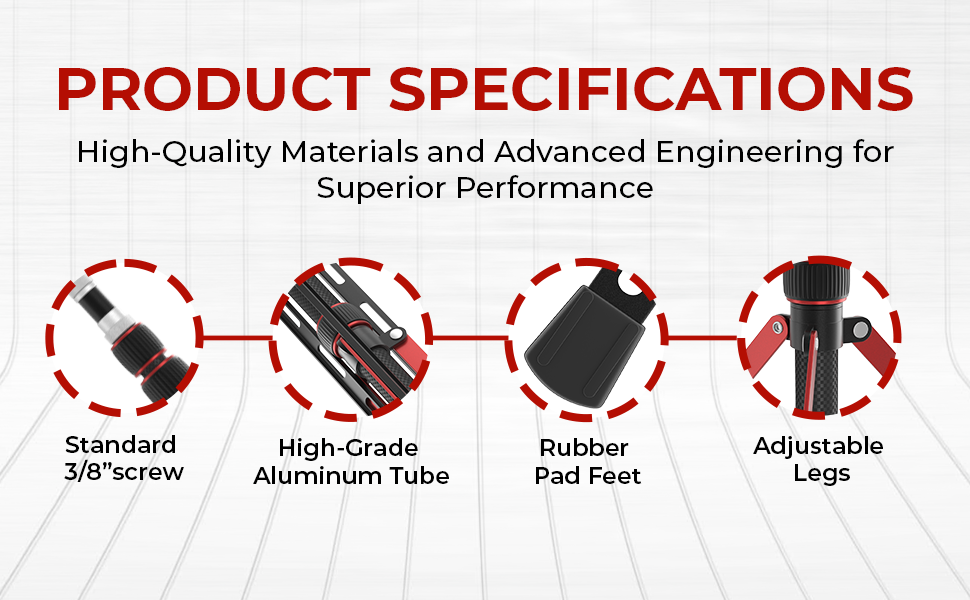 PRODUCT SPECIFICATIONS

High-Quality Materials and Advanced Engineering for Superior Performance

Standard 3/8”screw

High-Grade Aluminum Tube

Rubber Pad Feet

Adjustable Legs